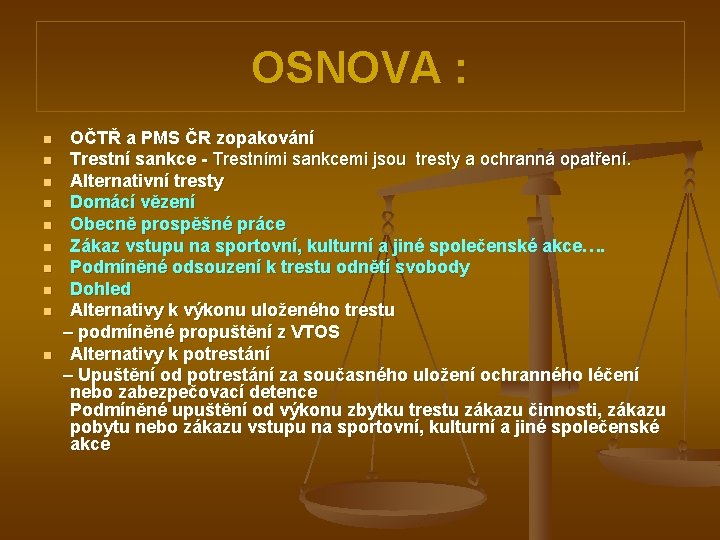 OSNOVA :

- OČTŘ a PMS ČR zopakování
- Trestní sankce - Trestními sankcemi jsou tresty a ochranná opatření.
- Alternativní tresty
- Domácí vězení
- Obecně prospěšné práce
- Zákaz vstupu na sportovní, kulturní a jiné společenské akce….
- Podmíněné odsouzení k trestu odnětí svobody
- Dohled
- Alternativy k výkonu uloženého trestu
– podmíněné propuštění z VTOS
- Alternativy k potrestání
– Upuštění od potrestání za současného uložení ochranného léčení nebo zabezpečovací detence
Podmíněné upuštění od výkonu zbytku trestu zákazu činnosti, zákazu pobytu nebo zákazu vstupu na sportovní, kulturní a jiné společenské akce